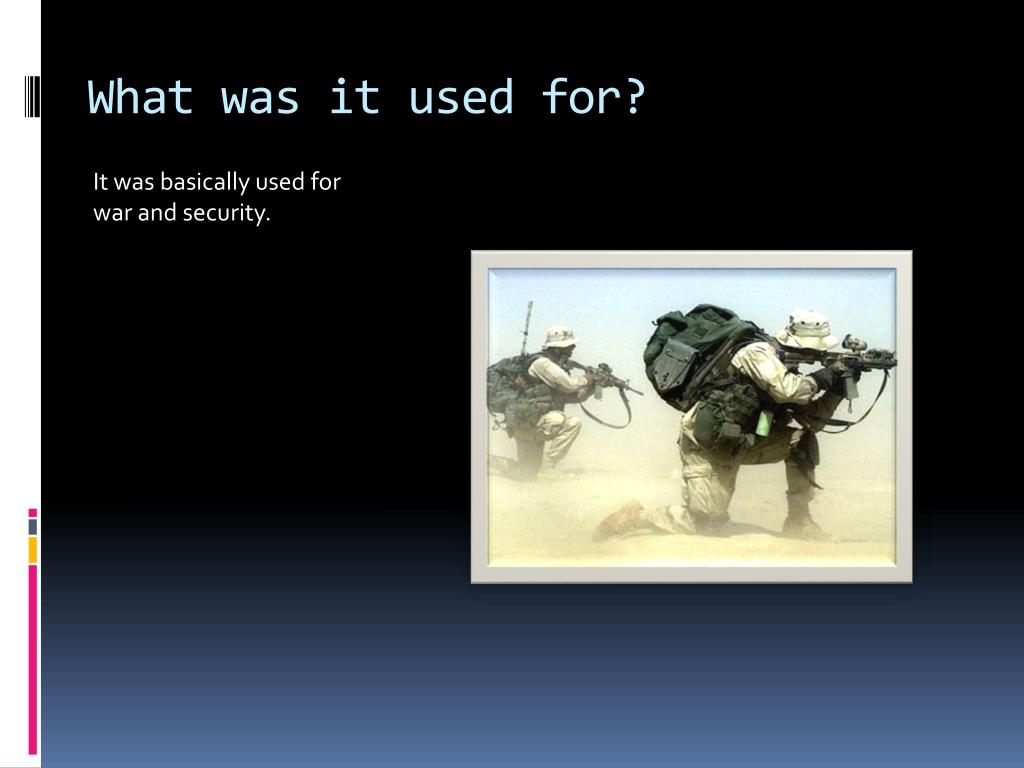 What was it used for?

It was basically used for war and security.